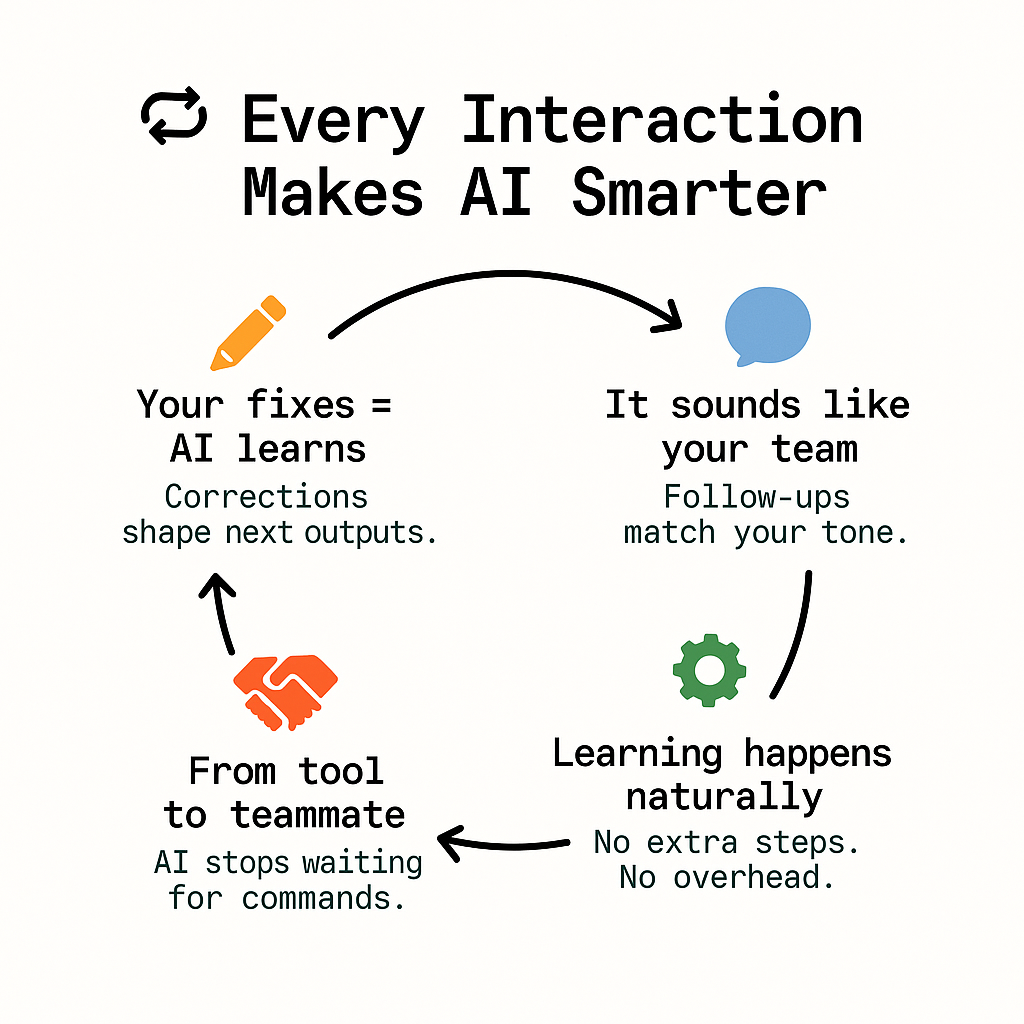 Every Interaction Makes AI Smarter

Your fixes = AI learns

Corrections shape next outputs.

It sounds like your team

Follow-ups match your tone.

Learning happens naturally

No extra steps. No overhead.

From tool to teammate

AI stops waiting for commands.